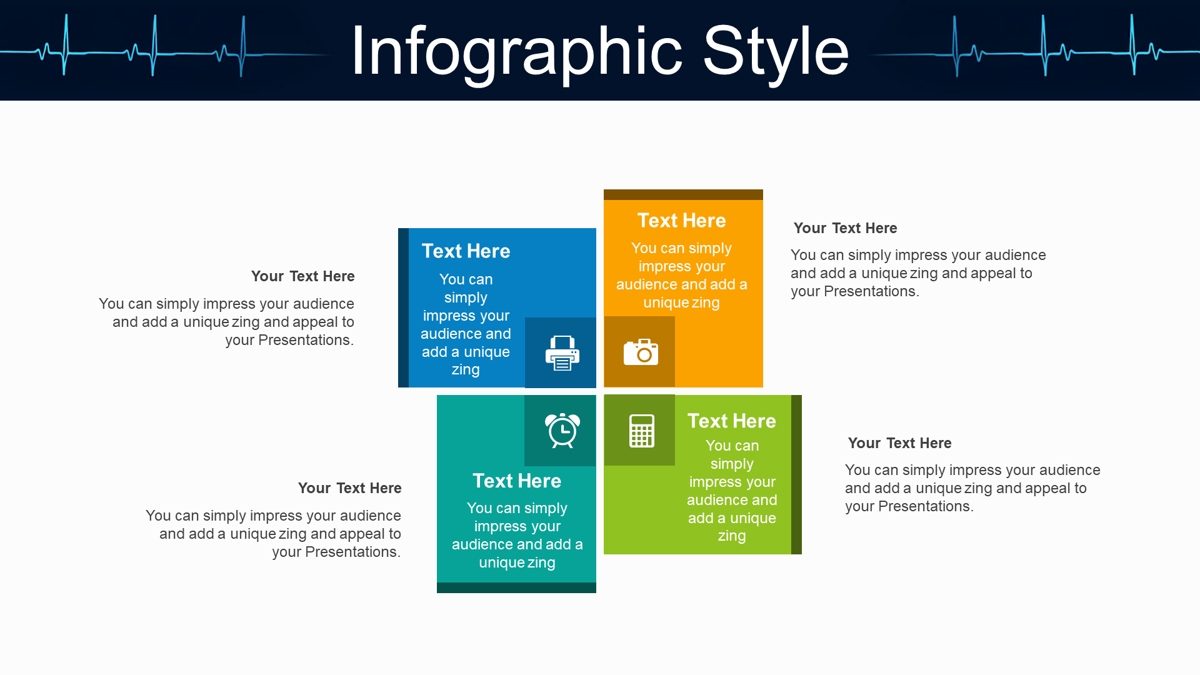 Infographic Style

Your Text Here

You can simply impress your audience and add a unique zing and appeal to your Presentations.

Text Here

You can simply impress your audience and add a unique zing

Text Here

You can simply impress your audience and add a unique zing

Your Text Here

You can simply impress your audience and add a unique zing and appeal to your Presentations.

Your Text Here

You can simply impress your audience and add a unique zing and appeal to your Presentations.

Text Here

You can simply impress your audience and add a unique zing

Text Here

You can simply impress your audience and add a unique zing

Your Text Here

You can simply impress your audience and add a unique zing and appeal to your Presentations.